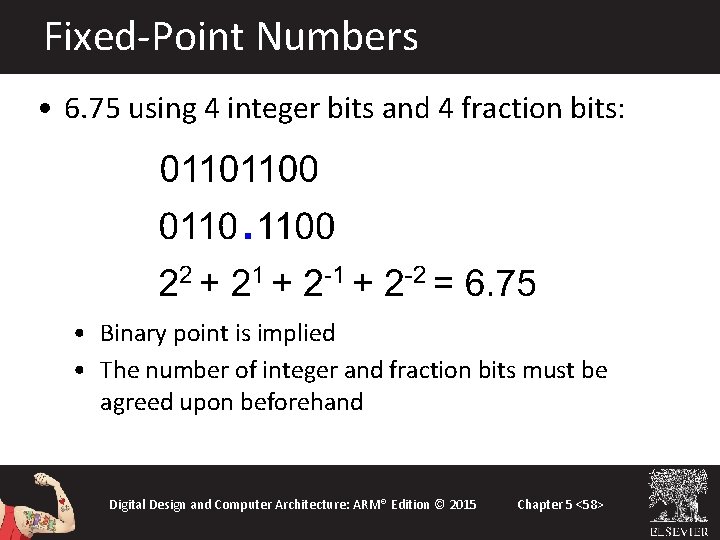 Fixed-Point Numbers

• 6.75 using 4 integer bits and 4 fraction bits:

01101100

0110.1100

$2^2 + 2^1 + 2^{-1} + 2^{-2} = 6.75$

• Binary point is implied
• The number of integer and fraction bits must be agreed upon beforehand

Digital Design and Computer Architecture: ARM® Edition © 2015

Chapter 5 <58>

ELSEVIER